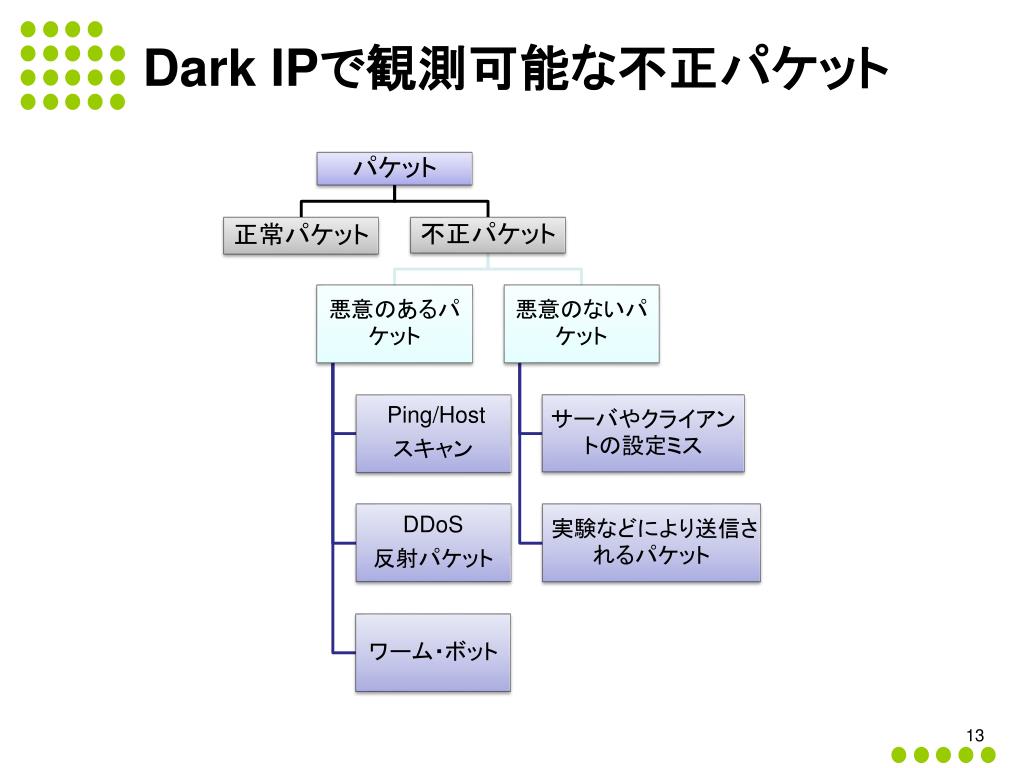 Dark IPで観測可能な不正パケット

パケット

正常パケット

不正パケット

悪意のあるパケット

悪意のないパケット

Ping/Host スキャン

DDoS 反射パケット

ワーム・ボット

サーバやクライアントの設定ミス

実験などにより送信されるパケット

13